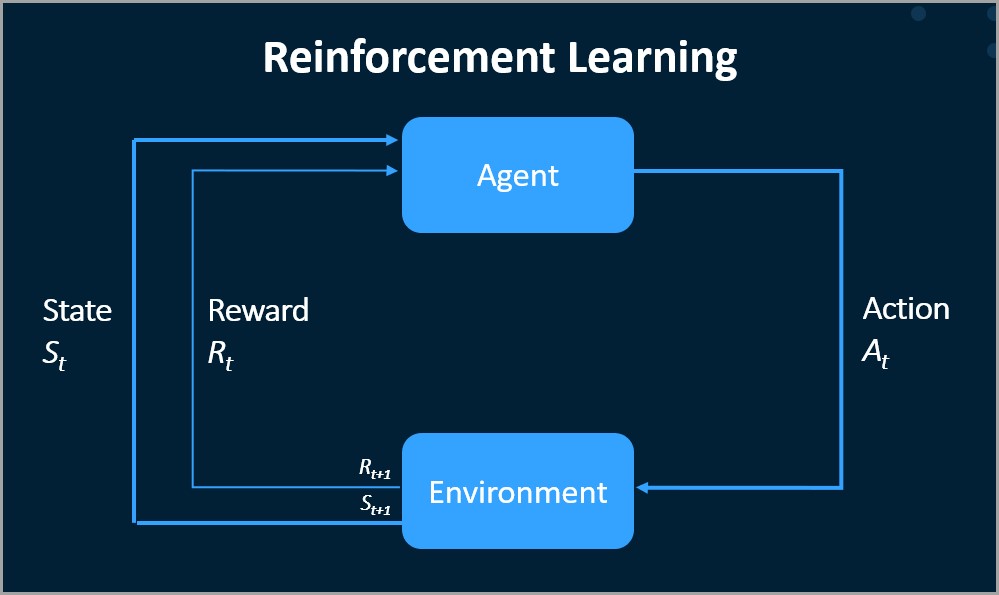 Reinforcement Learning

Agent

State
$S_t$

Reward
$R_t$

Action
$A_t$

$R_{t+1}$
$S_{t+1}$

Environment